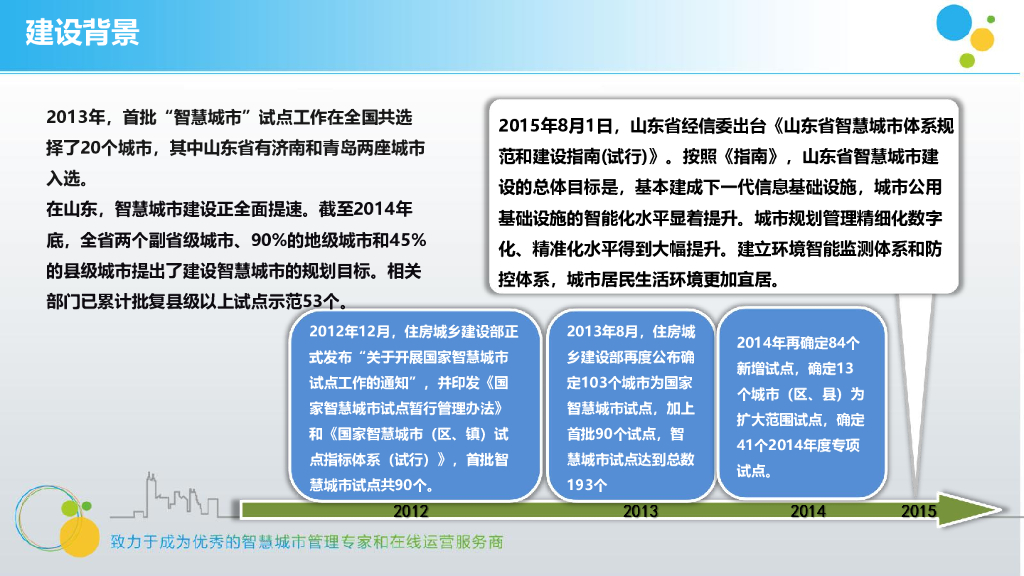 建设背景

2013年，首批“智慧城市”试点工作在全国共选择了20个城市，其中山东省有济南和青岛两座城市入选。
在山东，智慧城市建设正全面提速。截至2014年底，全省两个副省级城市、90%的地级城市和45%的县级城市提出了建设智慧城市的规划目标。相关部门已累计批复县级以上试点示范53个。

2015年8月1日，山东省经信委出台《山东省智慧城市体系规范和建设指南(试行)》。按照《指南》，山东省智慧城市建设的总体目标是，基本建成下一代信息基础设施，城市公用基础设施的智能化水平显着提升。城市规划管理精细化数字化、精准化水平得到大幅提升。建立环境智能监测体系和防控体系，城市居民生活环境更加宜居。

2012年12月，住房城乡建设部正式发布“关于开展国家智慧城市试点工作的通知”，并印发《国家智慧城市试点暂行管理办法》和《国家智慧城市（区、镇）试点指标体系（试行）》，首批智慧城市试点共90个。

2013年8月，住房城乡建设部再度公布确定103个城市为国家智慧城市试点，加上首批90个试点，智慧城市试点达到总数193个

2014年再确定84个新增试点，确定13个城市（区、县）为扩大范围试点，确定41个2014年度专项试点。

2012
2013
2014
2015

致力于成为优秀的智慧城市管理专家和在线运营服务商